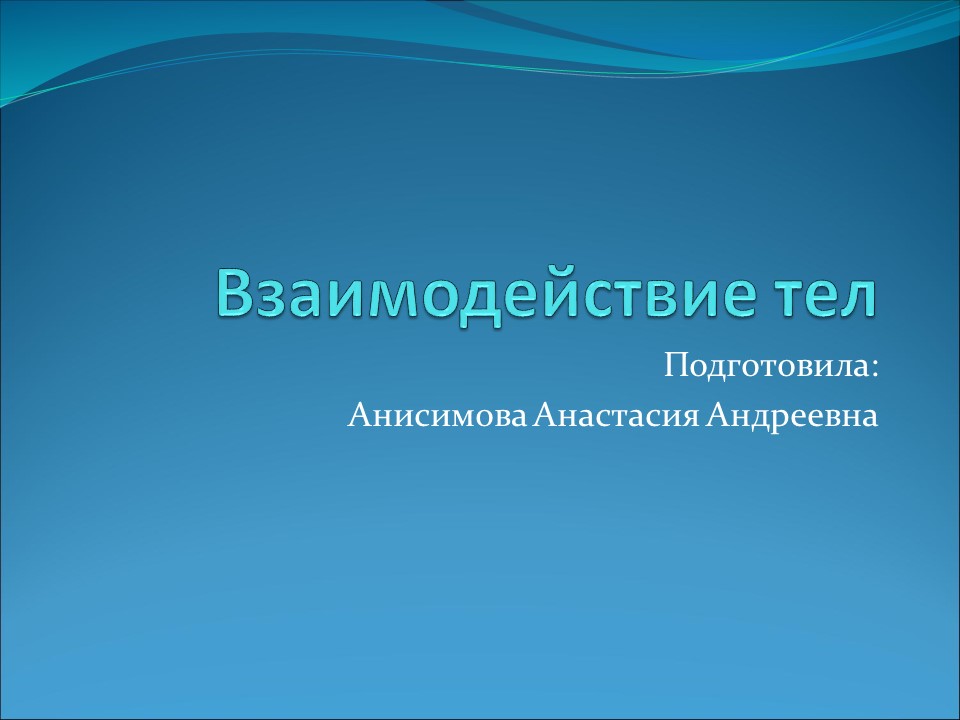 Взаимодействие тел

Подготовила:
Анисимова Анастасия Андреевна